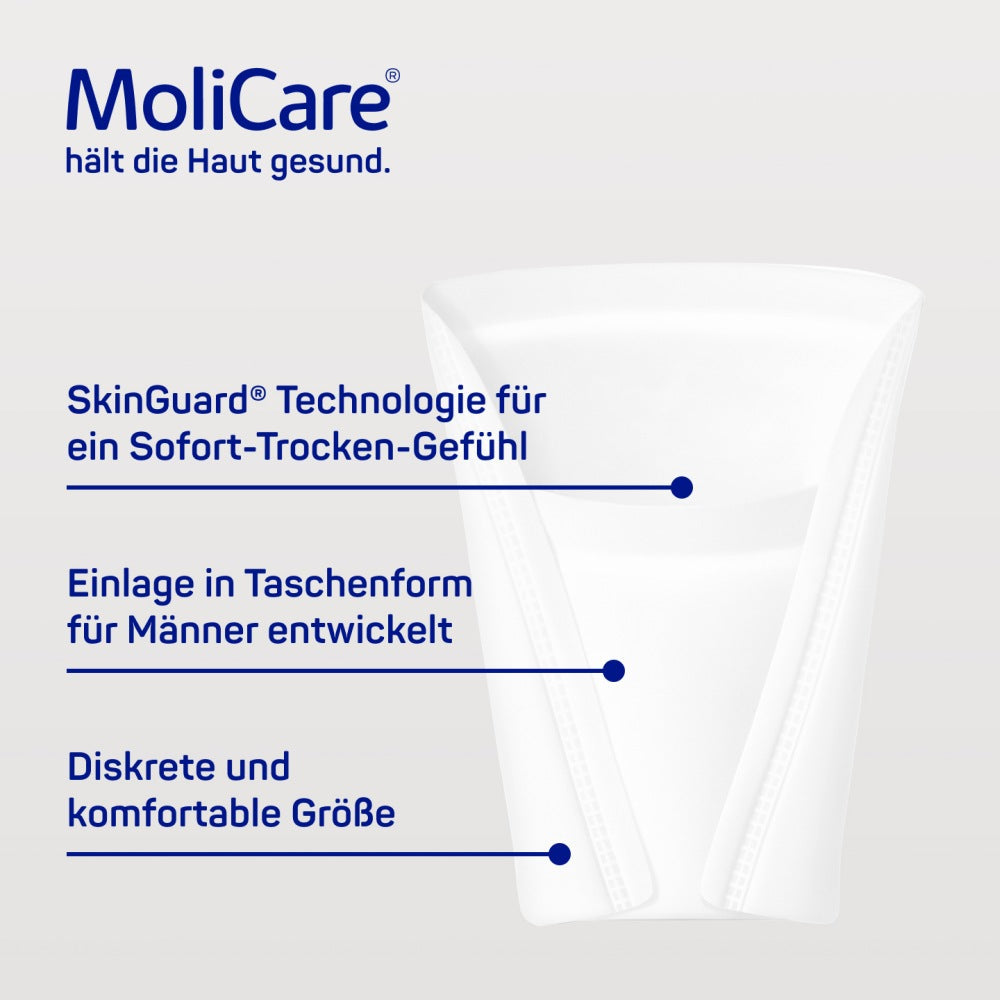 MoliCare®
hält die Haut gesund.

SkinGuard® Technologie für ein Sofort-Trocken-Gefühl

Einlage in Taschenform für Männer entwickelt

Diskrete und komfortable Größe